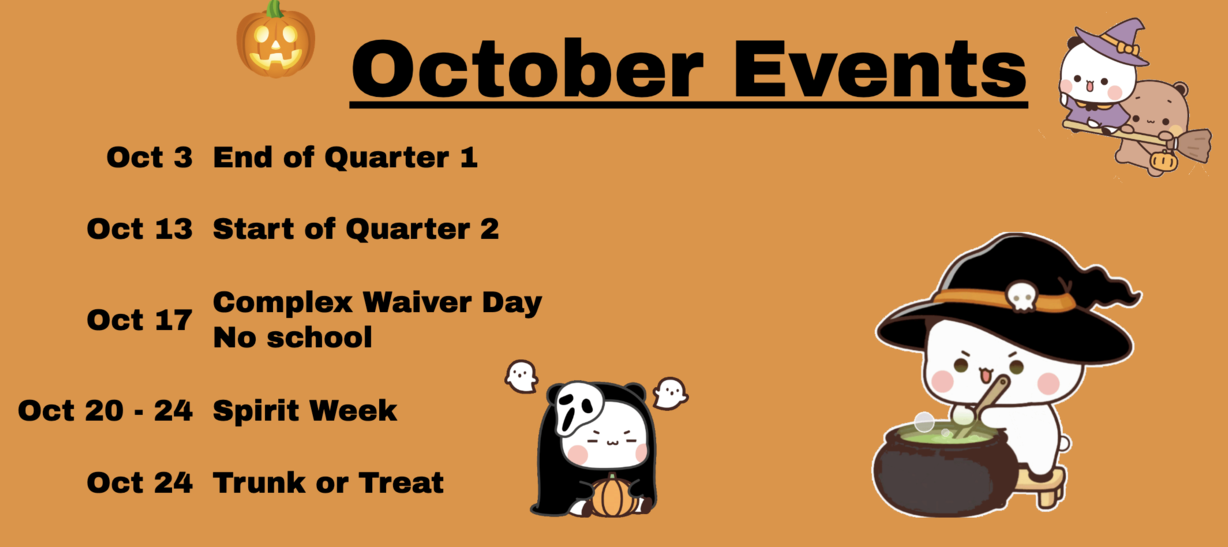 October Events

Oct 3 End of Quarter 1

Oct 13 Start of Quarter 2

Oct 17 Complex Waiver Day
No school

Oct 20 - 24 Spirit Week

Oct 24 Trunk or Treat